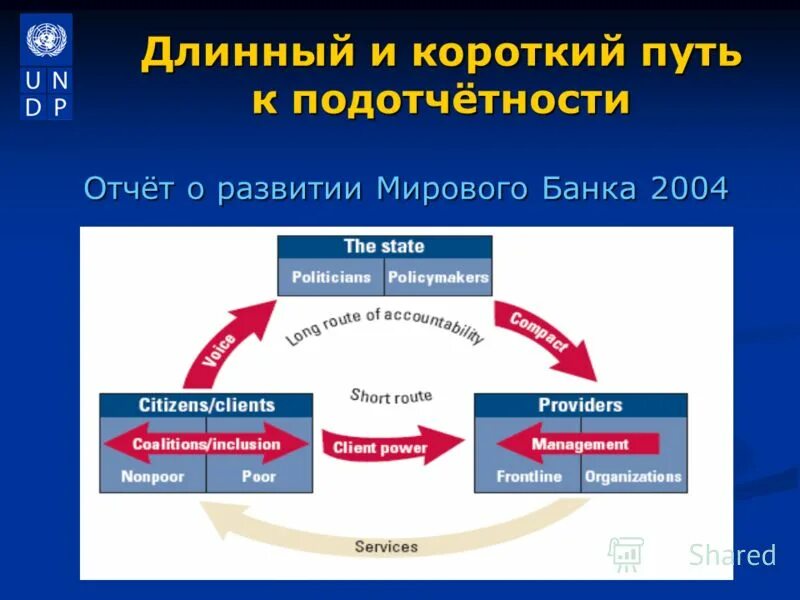 U N
D P

Длинный и короткий путь к подотчётности

Отчёт о развитии Мирового Банка 2004

The state
Politicians
Policymakers

Voice
Long route of accountability
Compact

Short route

Citizens/clients
Coalitions/inclusion
Nonpoor
Poor

Client power

Providers
Management
Frontline
Organizations

Services

Shared